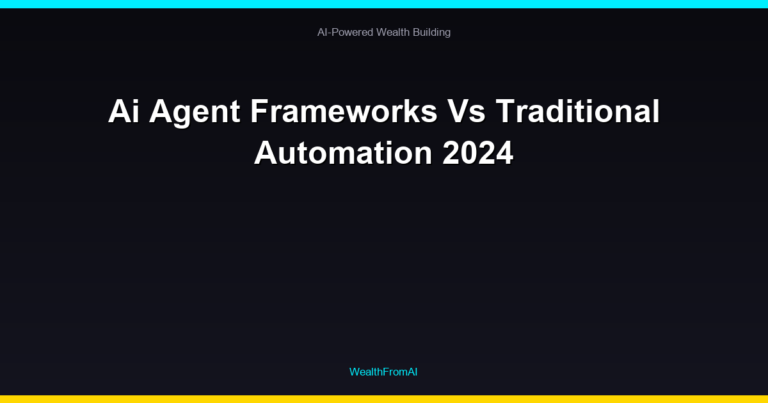 AI-Powered Wealth Building

Ai Agent Frameworks Vs Traditional Automation 2024

WealthFromAI